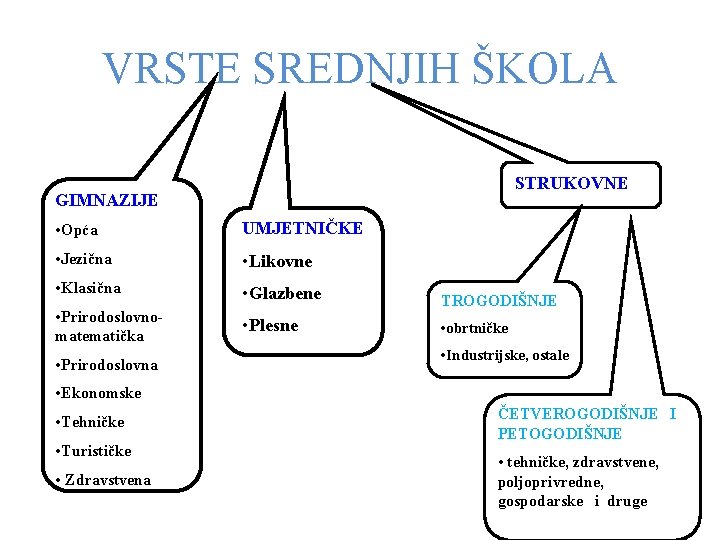 VRSTE SREDNJIH ŠKOLA

GIMNAZIJE
•Opća
•Jezična
•Klasična
•Prirodoslovno-matematička
•Prirodoslovna
•Ekonomske
•Tehničke
•Turističke
• Zdravstvena

UMJETNIČKE
•Likovne
•Glazbene
•Plesne

STRUKOVNE

TROGODIŠNJE
•obrtničke
•Industrijske, ostale

ČETVEROGODIŠNJE I PETOGODIŠNJE
• tehničke, zdravstvene, poljoprivredne, gospodarske i druge